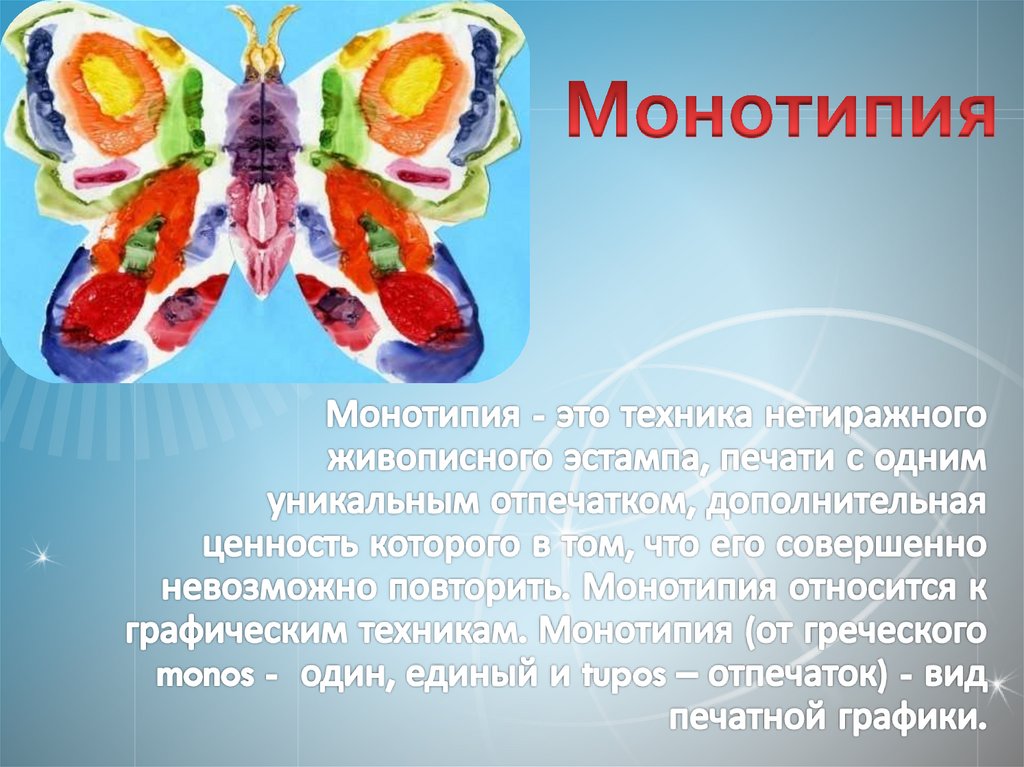 Монотипия

Монотипия - это техника нетиражного живописного эстампа, печати с одним уникальным отпечатком, дополнительная ценность которого в том, что его совершенно невозможно повторить. Монотипия относится к графическим техникам. Монотипия (от греческого monos - один, единый и tupos – отпечаток) - вид печатной графики.